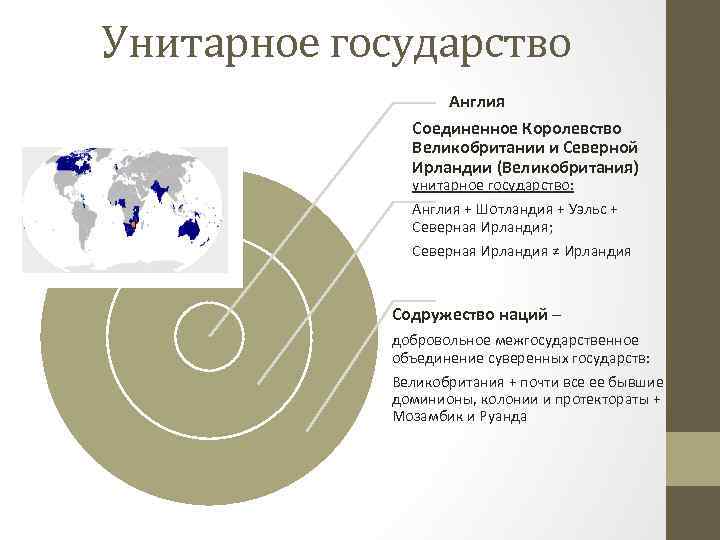 Унитарное государство

Англия

Соединенное Королевство Великобритании и Северной Ирландии (Великобритания)

унитарное государство:

Англия + Шотландия + Уэльс + Северная Ирландия;

Северная Ирландия ≠ Ирландия

Содружество наций –

добровольное межгосударственное объединение суверенных государств:

Великобритания + почти все ее бывшие доминионы, колонии и протектораты + Мозамбик и Руанда